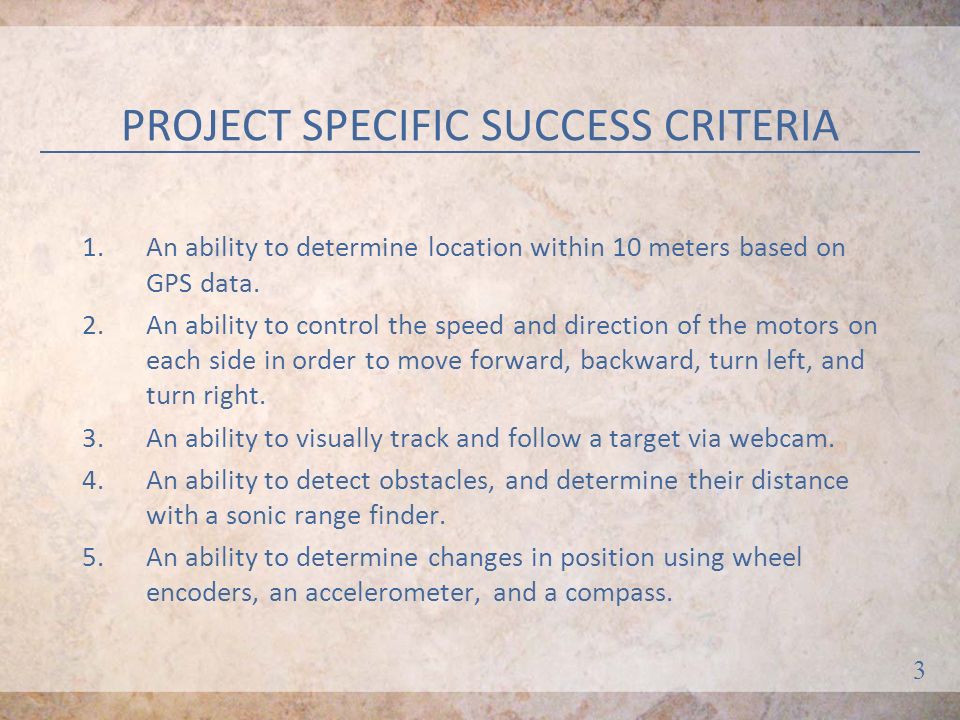 PROJECT SPECIFIC SUCCESS CRITERIA

1. An ability to determine location within 10 meters based on GPS data.
2. An ability to control the speed and direction of the motors on each side in order to move forward, backward, turn left, and turn right.
3. An ability to visually track and follow a target via webcam.
4. An ability to detect obstacles, and determine their distance with a sonic range finder.
5. An ability to determine changes in position using wheel encoders, an accelerometer, and a compass.

3